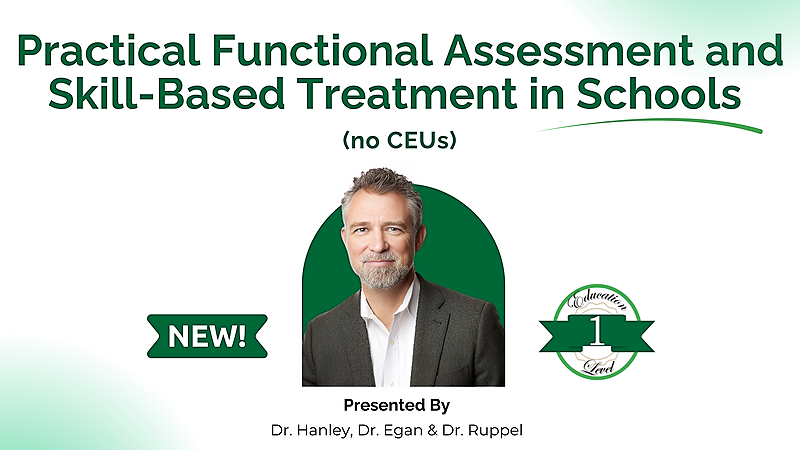 Practical Functional Assessment and Skill-Based Treatment in Schools

(no CEUs)

NEW!

Education
1
Level

Presented By
Dr. Hanley, Dr. Egan & Dr. Ruppel